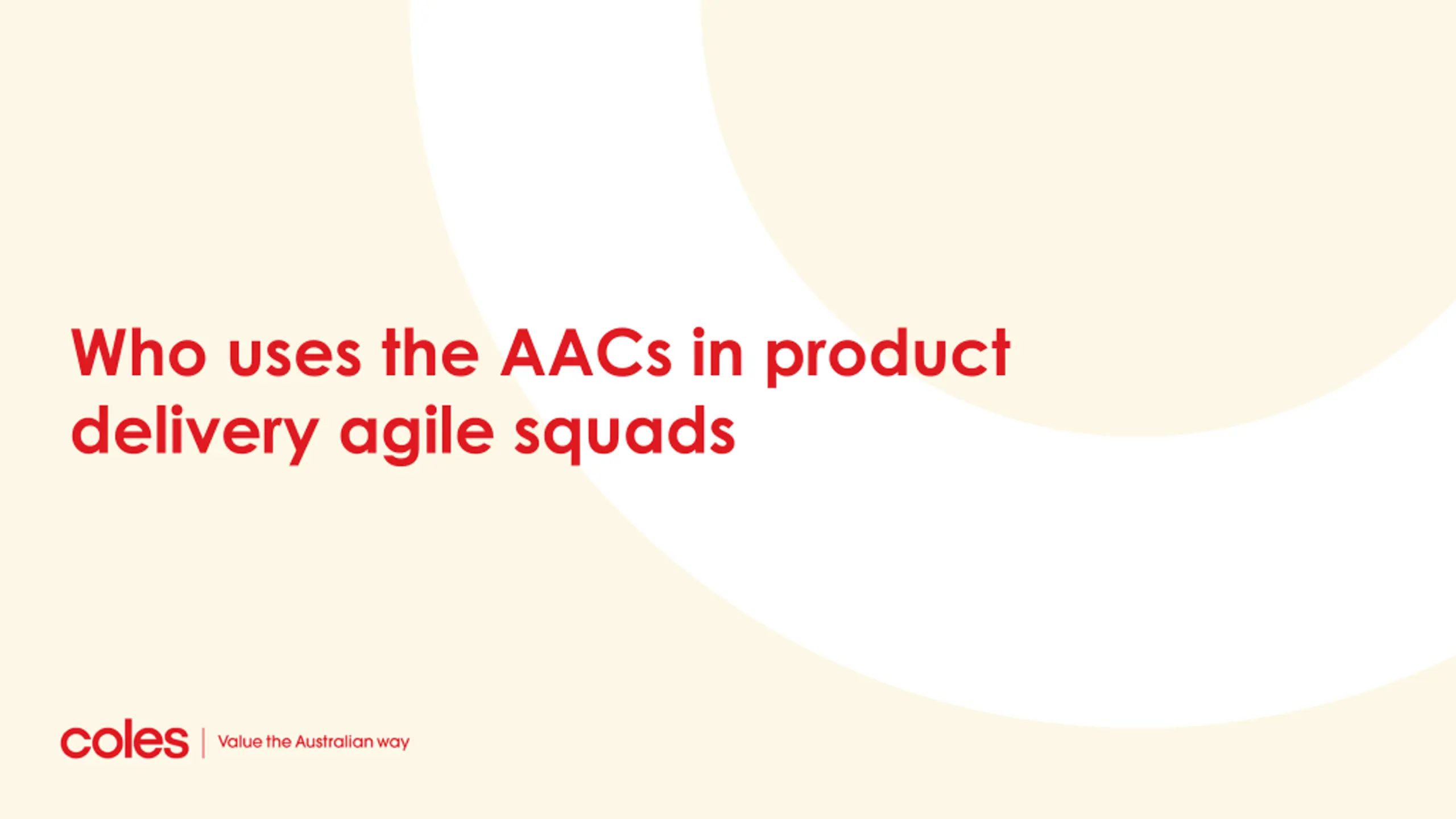 Who uses the AACs in product delivery agile squads

coles | Value the Australian way